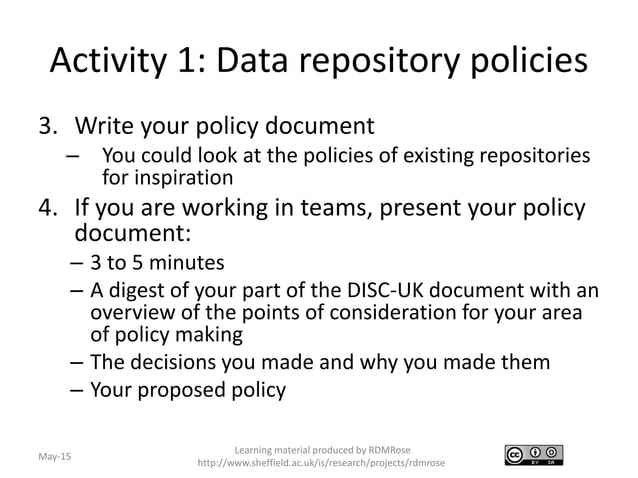 Activity 1: Data repository policies

3. Write your policy document
– You could look at the policies of existing repositories for inspiration

4. If you are working in teams, present your policy document:
– 3 to 5 minutes
– A digest of your part of the DISC-UK document with an overview of the points of consideration for your area of policy making
– The decisions you made and why you made them
– Your proposed policy

May-15

Learning material produced by RDMRose
http://www.sheffield.ac.uk/is/research/projects/rdmrose

cc BY SA